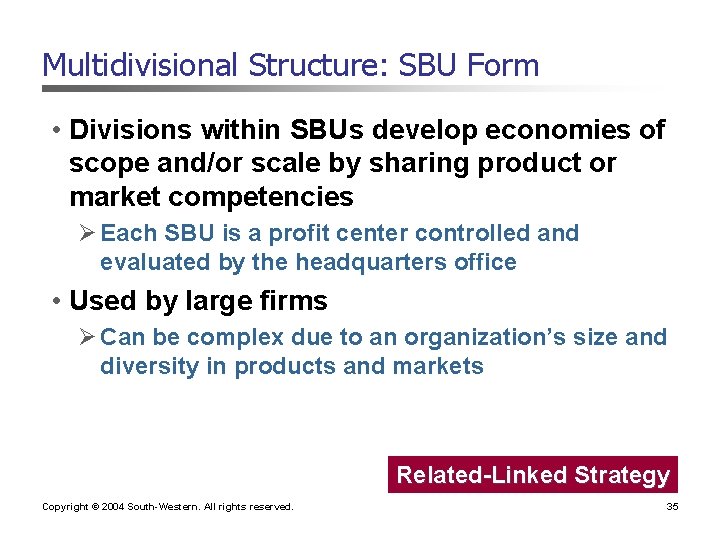 Multidivisional Structure: SBU Form

• Divisions within SBUs develop economies of scope and/or scale by sharing product or market competencies

➢ Each SBU is a profit center controlled and evaluated by the headquarters office

• Used by large firms

➢ Can be complex due to an organization's size and diversity in products and markets

Related-Linked Strategy

Copyright © 2004 South-Western. All rights reserved.

35